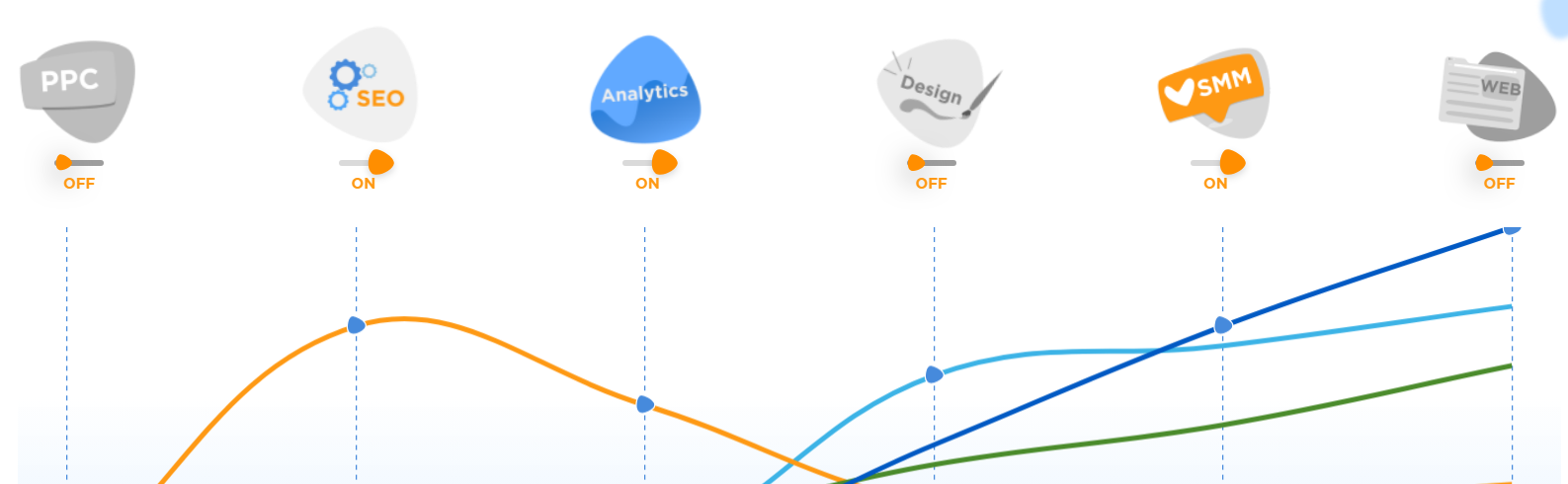 PPC
OFF

SEO
ON

Analytics
ON

Design
OFF

SMM
ON

WEB
OFF